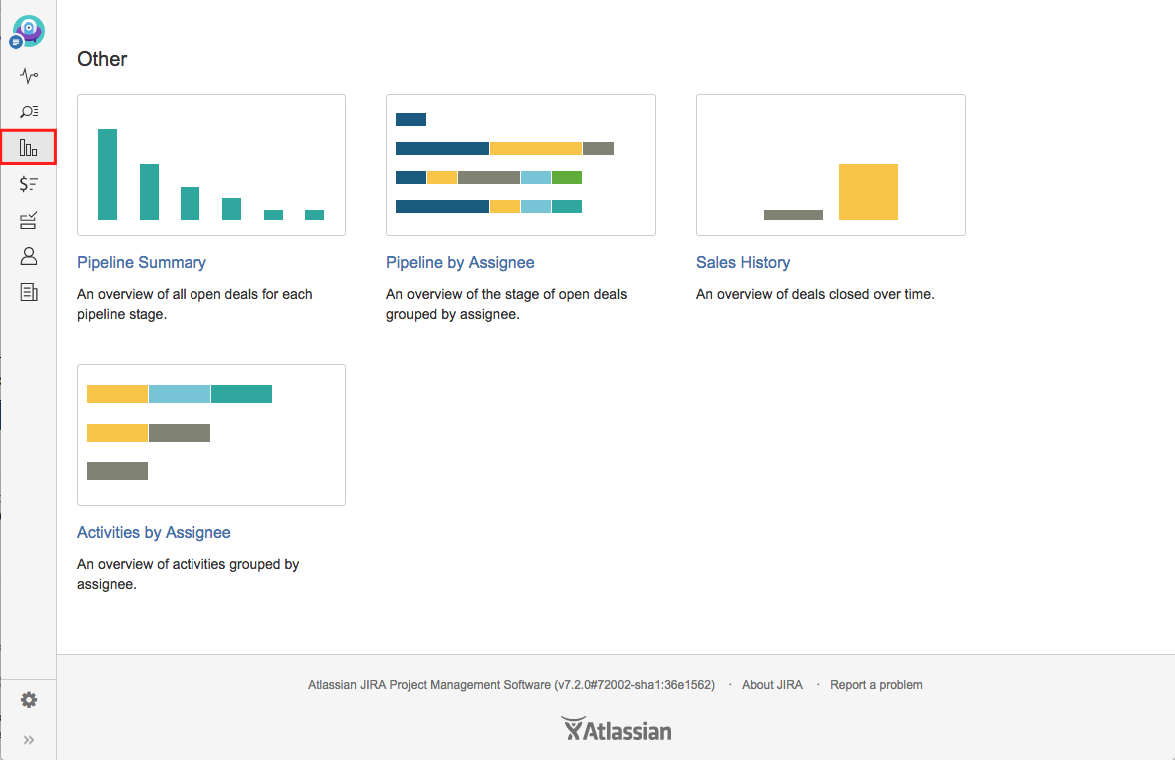 Other

Pipeline Summary

An overview of all open deals for each pipeline stage.

Pipeline by Assignee

An overview of the stage of open deals grouped by assignee.

Sales History

An overview of deals closed over time.

Activities by Assignee

An overview of activities grouped by assignee.

Atlassian JIRA Project Management Software (v7.2.0#72002-sha1:36e1562) · About JIRA · Report a problem

Atlassian

»